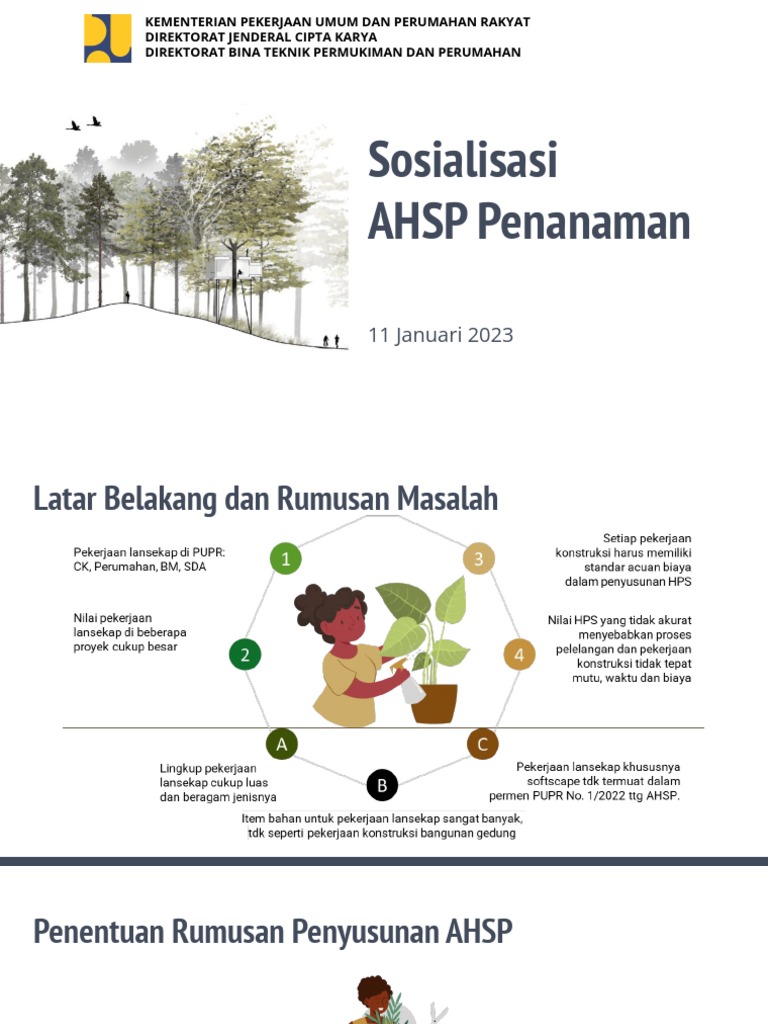 KEMENTERIAN PEKERJAAN UMUM DAN PERUMAHAN RAKYAT
DIREKTORAT JENDERAL CIPTA KARYA
DIREKTORAT BINA TEKNIK PERMUKIMAN DAN PERUMAHAN

Sosialisasi
AHSP Penanaman

11 Januari 2023

Latar Belakang dan Rumusan Masalah

1
Pekerjaan lansekap di PUPR: CK, Perumahan, BM, SDA

2
Nilai pekerjaan lansekap di beberapa proyek cukup besar

3
Setiap pekerjaan konstruksi harus memiliki standar acuan biaya dalam penyusunan HPS

4
Nilai HPS yang tidak akurat menyebabkan proses pelelangan dan pekerjaan konstruksi tidak tepat mutu, waktu dan biaya

A
Lingkup pekerjaan lansekap cukup luas dan beragam jenisnya

B
Item bahan untuk pekerjaan lansekap sangat banyak, tdk seperti pekerjaan konstruksi bangunan gedung

C
Pekerjaan lansekap khususnya softscape tdk termuat dalam permen PUPR No. 1/2022 ttg AHSP.

Penentuan Rumusan Penyusunan AHSP